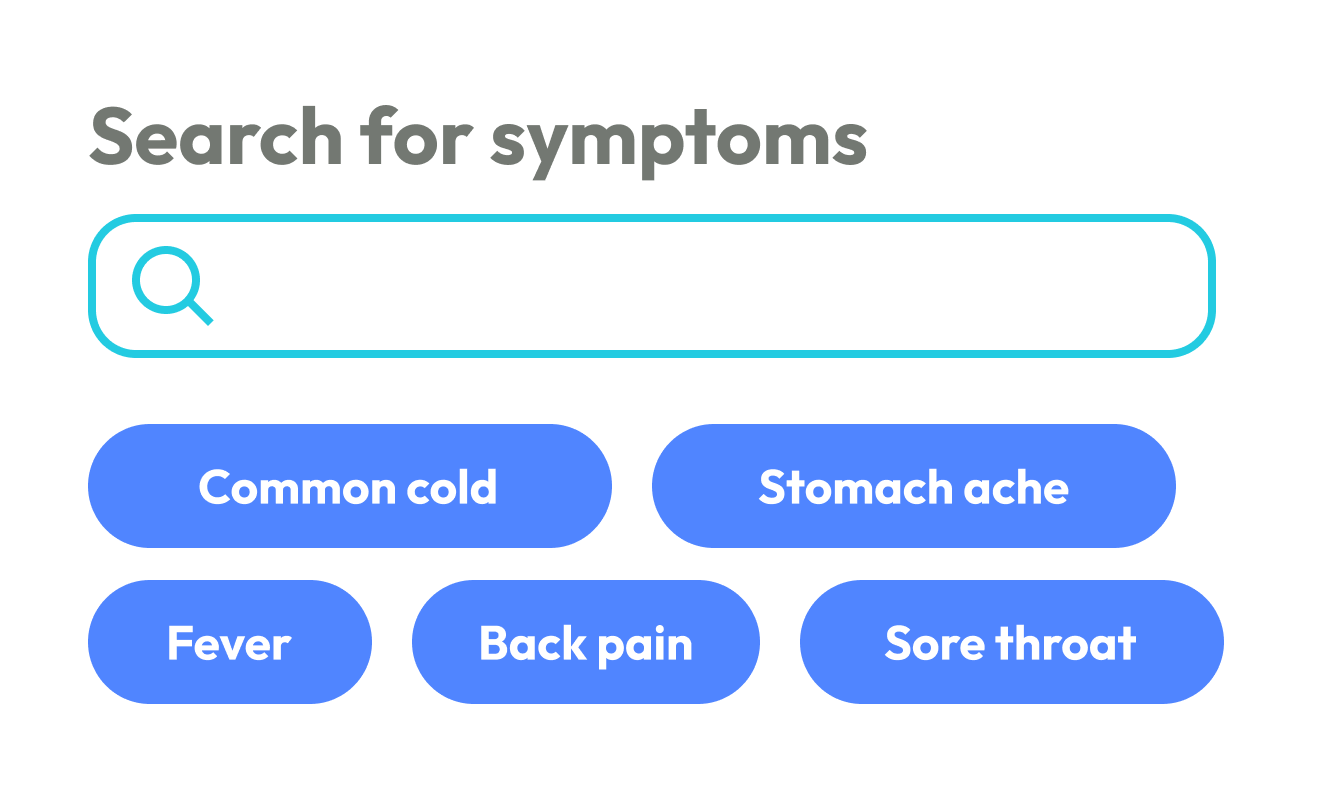 Search for symptoms

Common cold
Stomach ache
Fever
Back pain
Sore throat